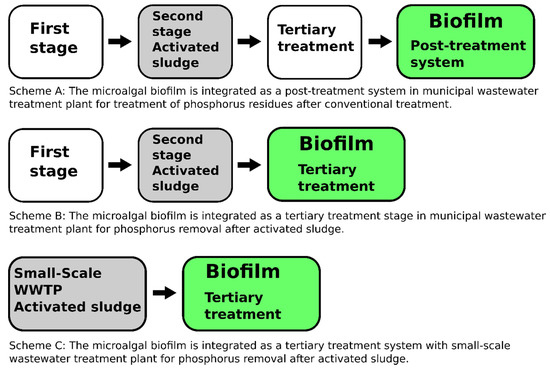 First stage

Second stage Activated sludge

Tertiary treatment

Biofilm
Post-treatment system

Scheme A: The microalgal biofilm is integrated as a post-treatment system in municipal wastewater treatment plant for treatment of phosphorus residues after conventional treatment.

First stage

Second stage Activated sludge

Biofilm
Tertiary treatment

Scheme B: The microalgal biofilm is integrated as a tertiary treatment stage in municipal wastewater treatment plant for phosphorus removal after activated sludge.

Small-Scale WWTP Activated sludge

Biofilm
Tertiary treatment

Scheme C: The microalgal biofilm is integrated as a tertiary treatment system with small-scale wastewater treatment plant for phosphorus removal after activated sludge.